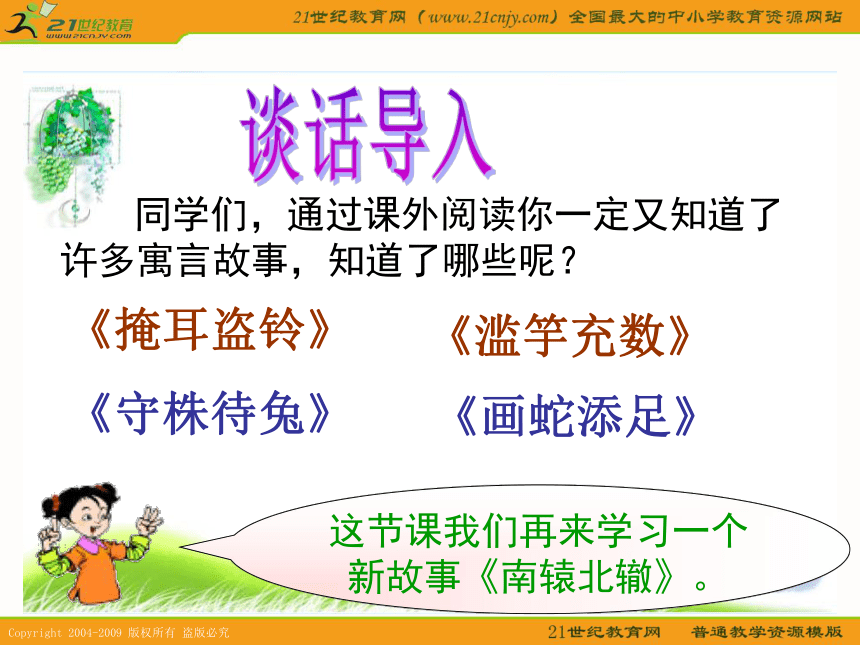 21世纪教育
www.21cnjy.com

21世纪教育网（www.21cnjy.com）全国最大的中小学教育资源网站

谈话导入

同学们，通过课外阅读你一定又知道了许多寓言故事，知道了哪些呢？

《掩耳盗铃》 《滥竽充数》

《守株待兔》 《画蛇添足》

这节课我们再来学习一个新故事《南辕北辙》。

Copyright 2004-2009 版权所有 盗版必究

21世纪教育网 普通教学资源模版